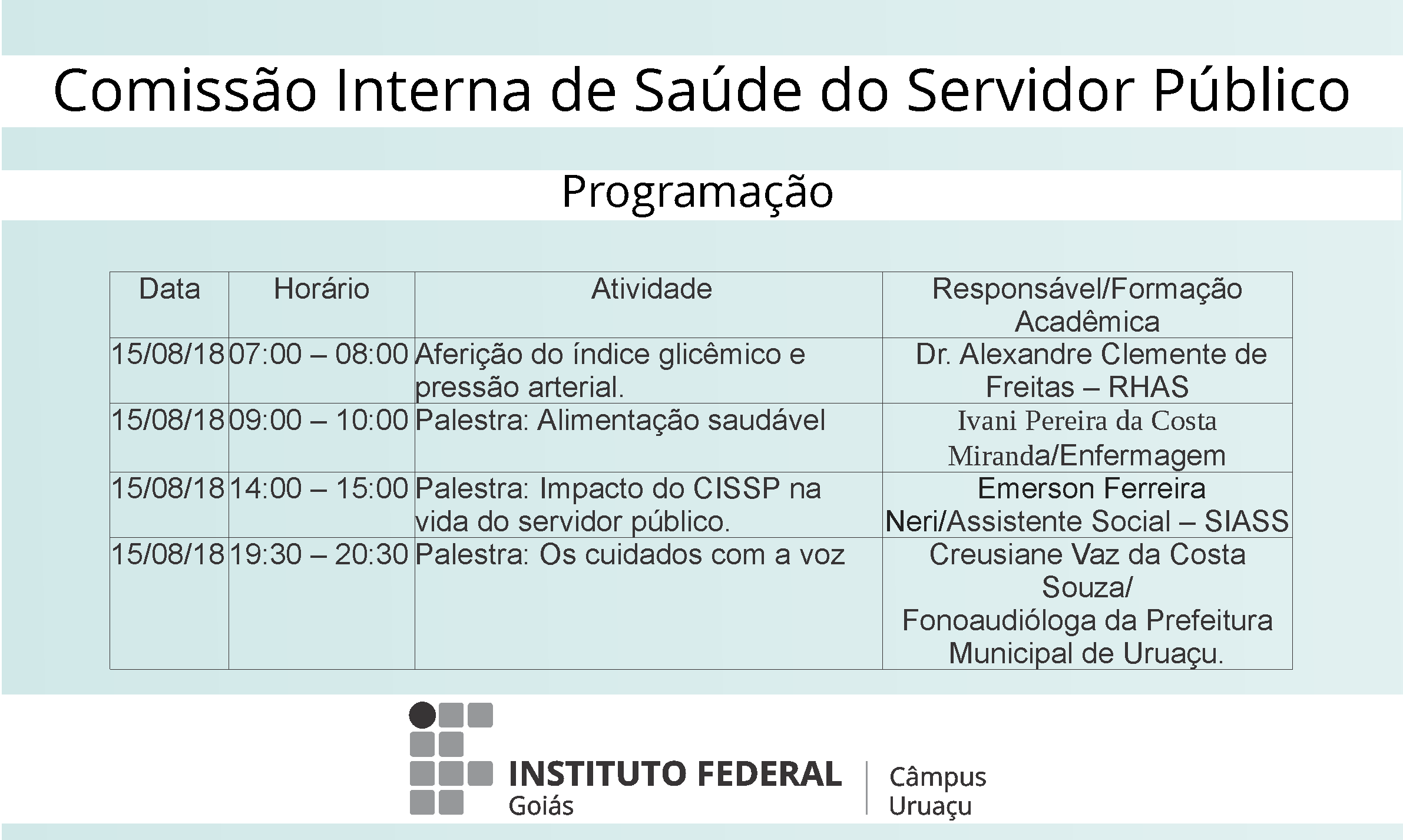 Comissão Interna de Saúde do Servidor Público

Programação

| Data | Horário | Atividade | Responsável/Formação Acadêmica |
|---|---|---|---|
| 15/08/18 | 07:00 – 08:00 | Aferição do índice glicêmico e pressão arterial. | Dr. Alexandre Clemente de Freitas – RHAS |
| 15/08/18 | 09:00 – 10:00 | Palestra: Alimentação saudável | Ivani Pereira da Costa Miranda/Enfermagem |
| 15/08/18 | 14:00 – 15:00 | Palestra: Impacto do CISSP na vida do servidor público. | Emerson Ferreira Neri/Assistente Social – SIASS |
| 15/08/18 | 19:30 – 20:30 | Palestra: Os cuidados com a voz | Creusiane Vaz da Costa Souza/ Fonoaudióloga da Prefeitura Municipal de Uruaçu. |

INSTITUTO FEDERAL
Goiás
Câmpus
Uruaçu